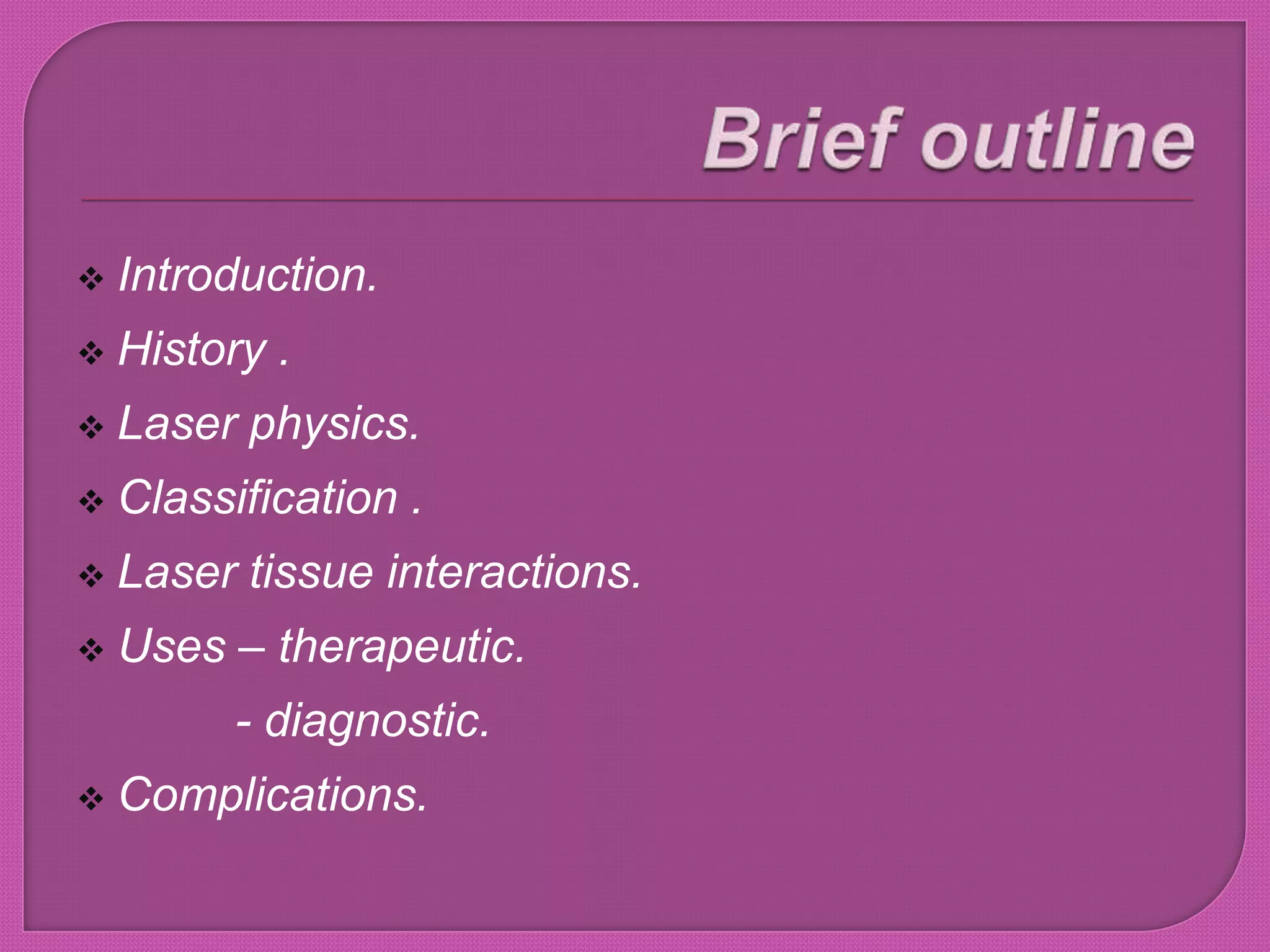 Brief outline

❖ Introduction.
❖ History .
❖ Laser physics.
❖ Classification .
❖ Laser tissue interactions.
❖ Uses – therapeutic.
- diagnostic.
❖ Complications.